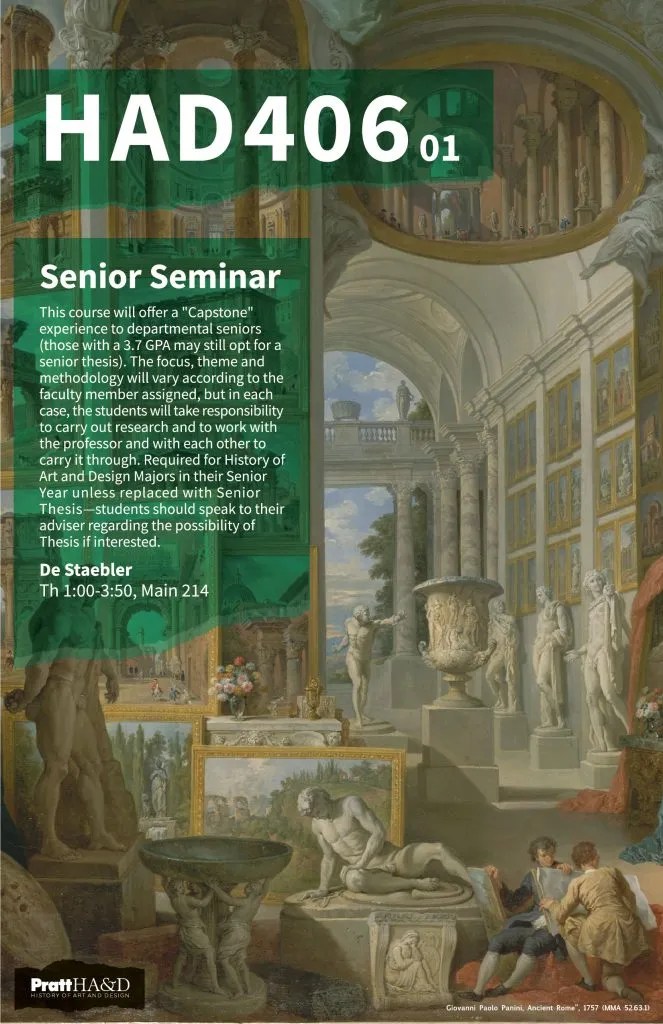 HAD406 01

Senior Seminar

This course will offer a "Capstone" experience to departmental seniors (those with a 3.7 GPA may still opt for a senior thesis). The focus, theme and methodology will vary according to the faculty member assigned, but in each case, the students will take responsibility to carry out research and to work with the professor and with each other to carry it through. Required for History of Art and Design Majors in their Senior Year unless replaced with Senior Thesis—students should speak to their adviser regarding the possibility of Thesis if interested.

De Staebler
Th 1:00-3:50, Main 214

Pratt HA&D
HISTORY OF ART AND DESIGN

Giovanni Paolo Panini, Ancient Rome", 1757 (MMA 52.63.1)